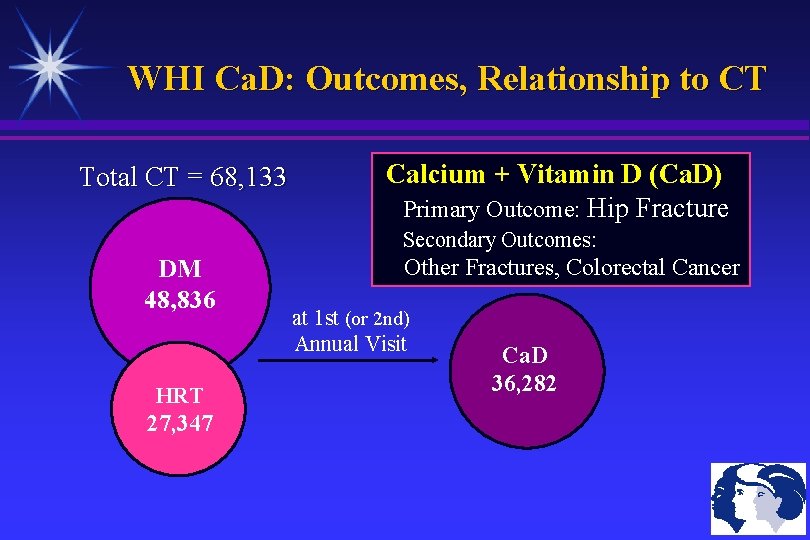 WHI CaD: Outcomes, Relationship to CT

Total CT = 68,133

Calcium + Vitamin D (CaD)
Primary Outcome: Hip Fracture
Secondary Outcomes:
Other Fractures, Colorectal Cancer

DM
48,836

HRT
27,347

at 1st (or 2nd)
Annual Visit

CaD
36,282